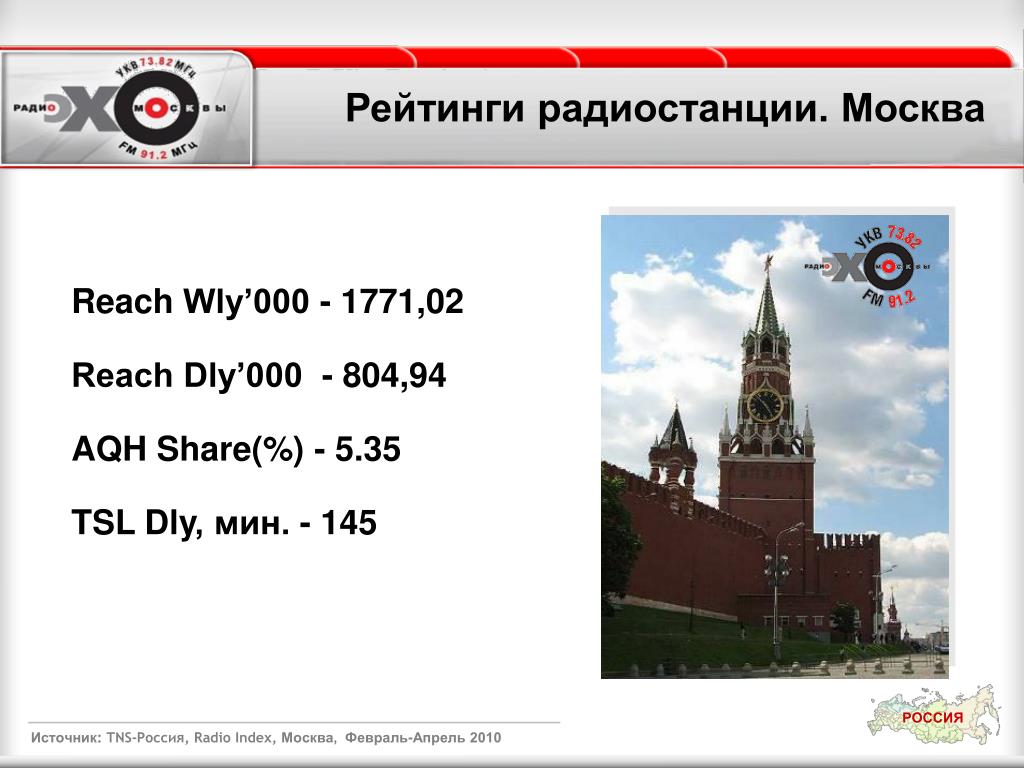 УКВ 73.82 МГц
РАДИО ЭХО МОСКВЫ
FM 91.2 МГц

Рейтинги радиостанции. Москва

Reach Wly’000 - 1771,02

Reach Dly’000 - 804,94

AQH Share(%) - 5.35

TSL Dly, мин. - 145

УКВ 73.82
РАДИО ЭХО МОСКВЫ
FM 91.2

РОССИЯ

Источник: TNS-Россия, Radio Index, Москва, Февраль-Апрель 2010